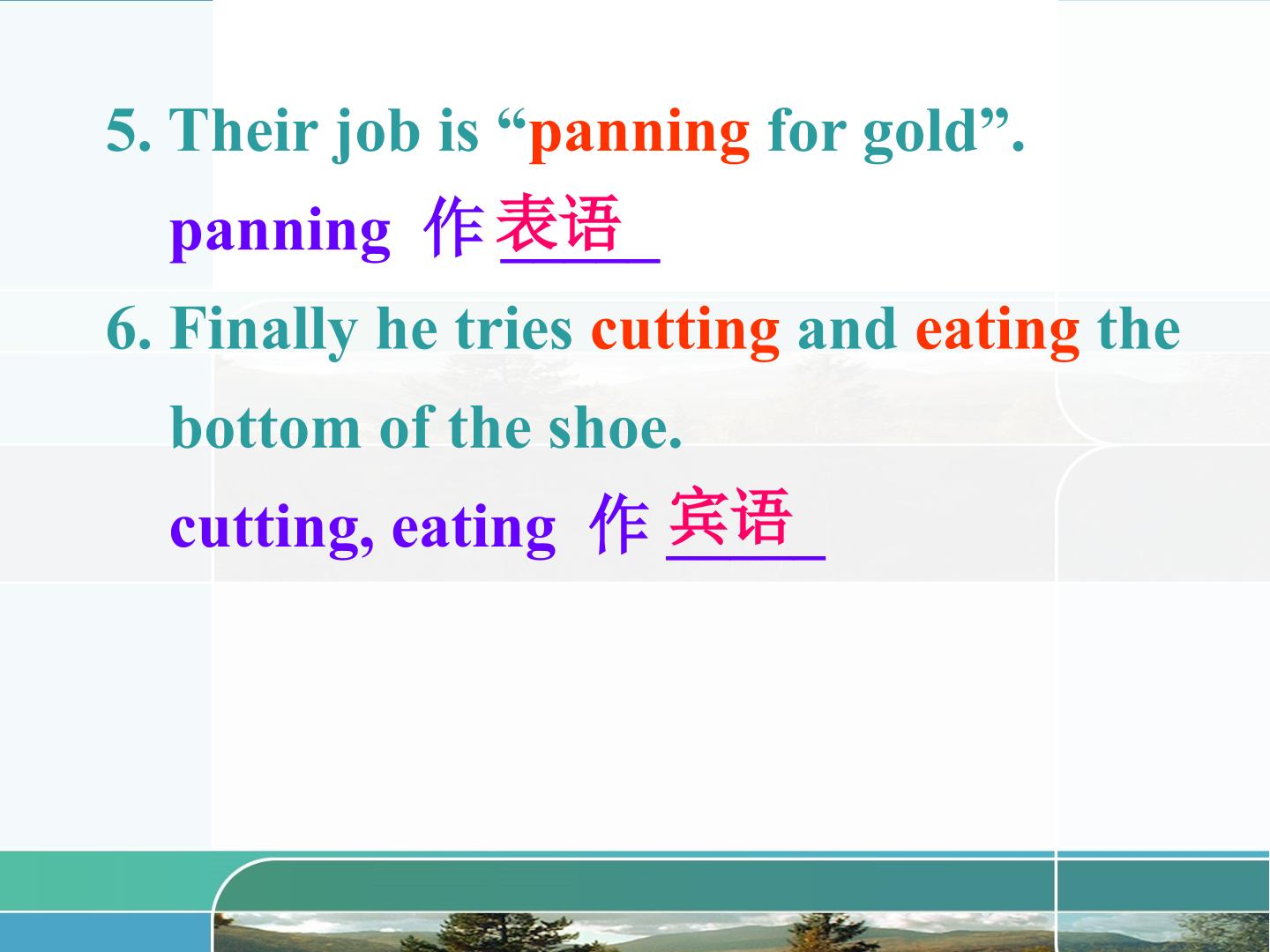 5. Their job is “panning for gold”.

panning 作 表语

6. Finally he tries cutting and eating the bottom of the shoe.

cutting, eating 作 宾语